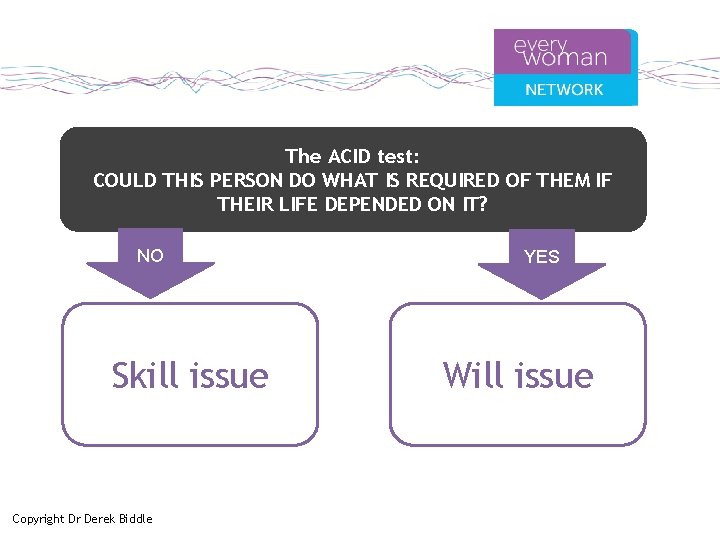 every woman
NETWORK

The ACID test:
COULD THIS PERSON DO WHAT IS REQUIRED OF THEM IF THEIR LIFE DEPENDED ON IT?

NO

YES

Skill issue

Will issue

Copyright Dr Derek Biddle